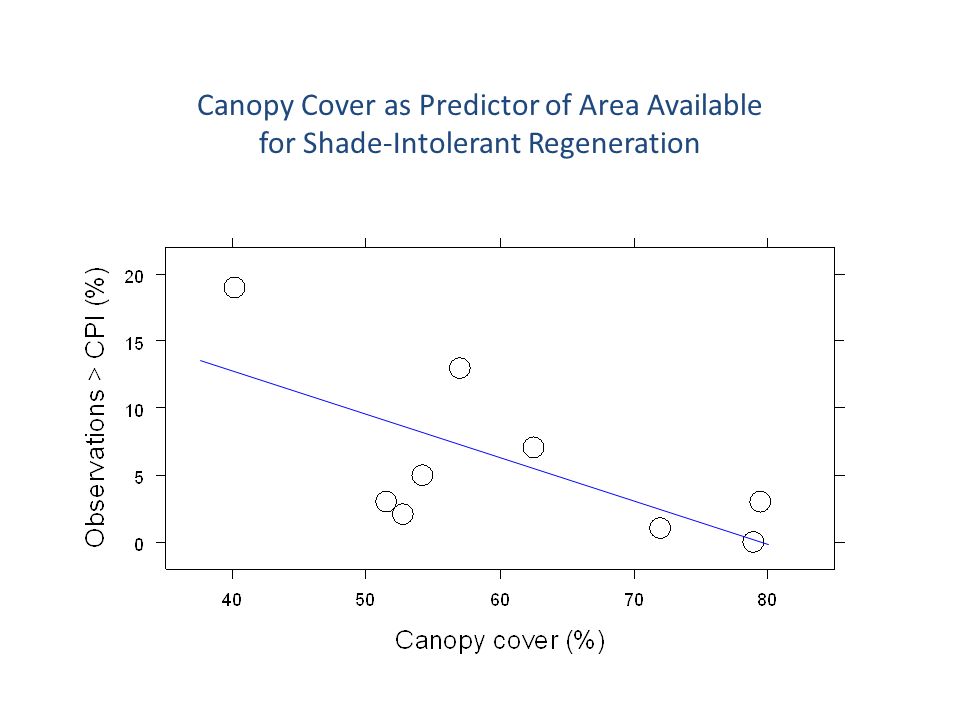 Canopy Cover as Predictor of Area Available for Shade-Intolerant Regeneration

Observations > CPI (%)

20
15
10
5
0

40
50
60
70
80

Canopy cover (%)